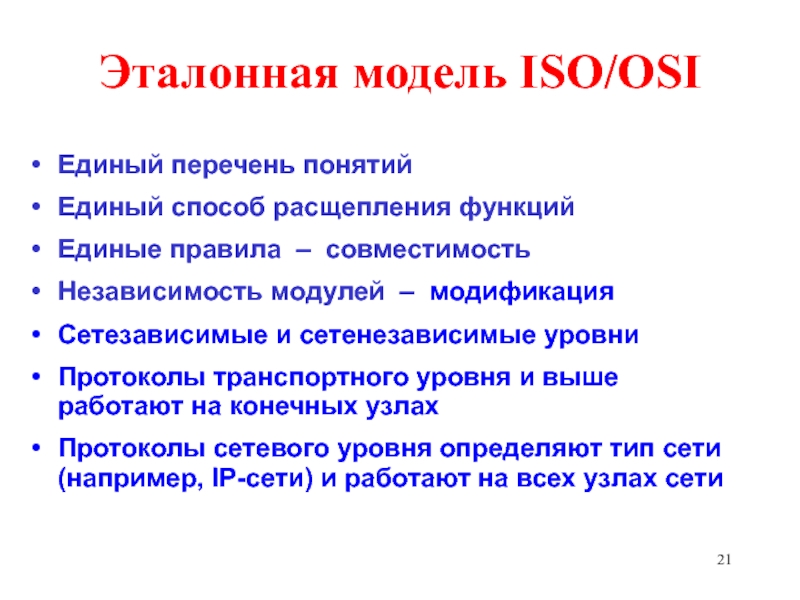 Эталонная модель ISO/OSI

• Единый перечень понятий
• Единый способ расщепления функций
• Единые правила – совместимость
• Независимость модулей – модификация
• Сетезависимые и сетенезависимые уровни
• Протоколы транспортного уровня и выше работают на конечных узлах
• Протоколы сетевого уровня определяют тип сети (например, IP-сети) и работают на всех узлах сети

21